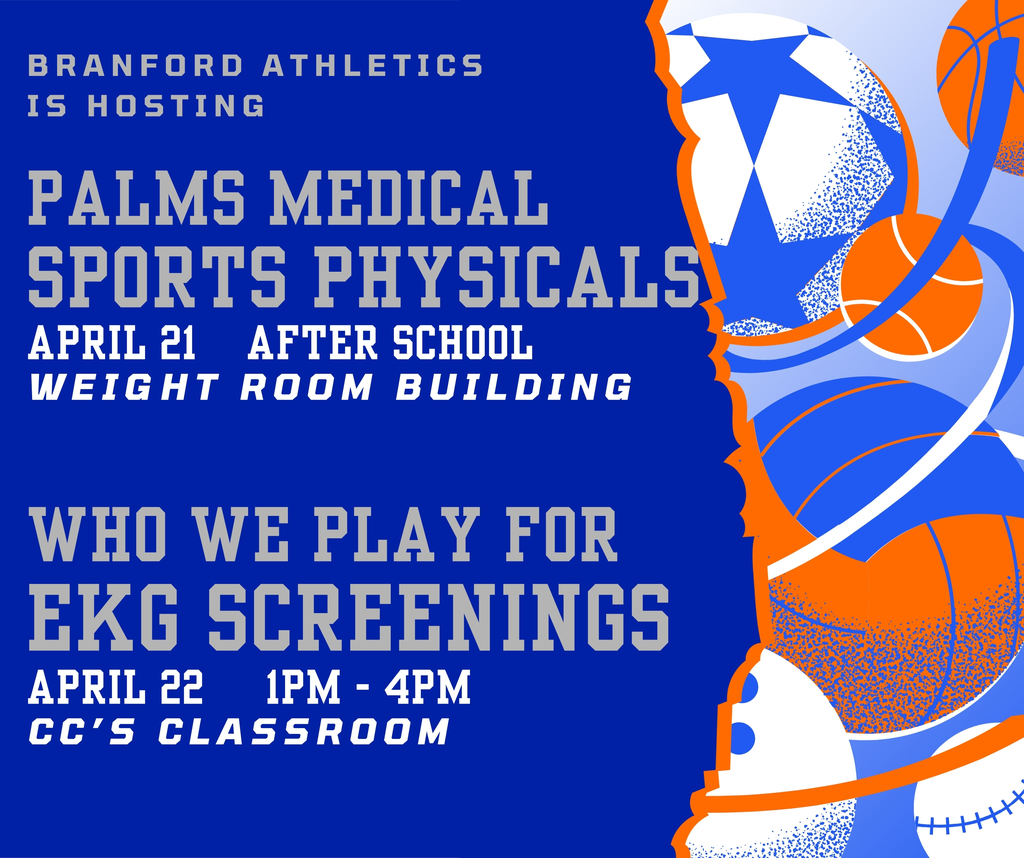 BRANFORD ATHLETICS IS HOSTING

PALMS MEDICAL SPORTS PHYSICALS

APRIL 21 AFTER SCHOOL

WEIGHT ROOM BUILDING

WHO WE PLAY FOR EKG SCREENINGS

APRIL 22 1PM - 4PM

CC'S CLASSROOM